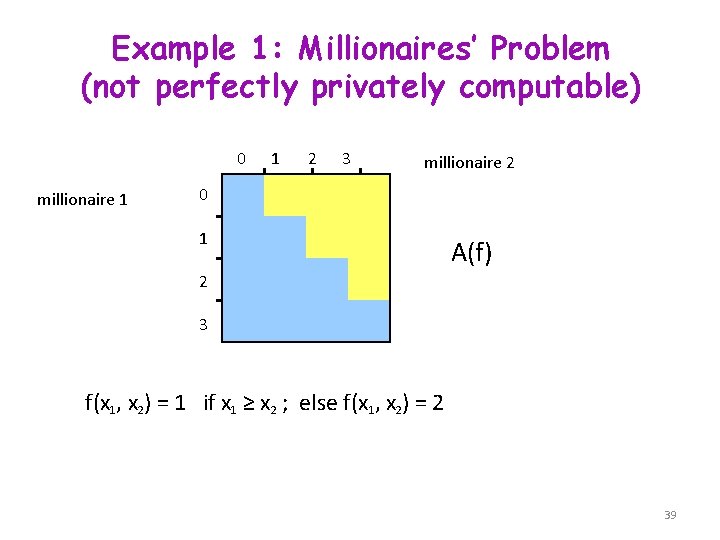 Example 1: Millionaires' Problem
(not perfectly privately computable)

0 1 2 3

millionaire 2

millionaire 1

0

1

2

3

A(f)

$f(x_1, x_2) = 1$ if $x_1 \geq x_2$ ; else $f(x_1, x_2) = 2$

39